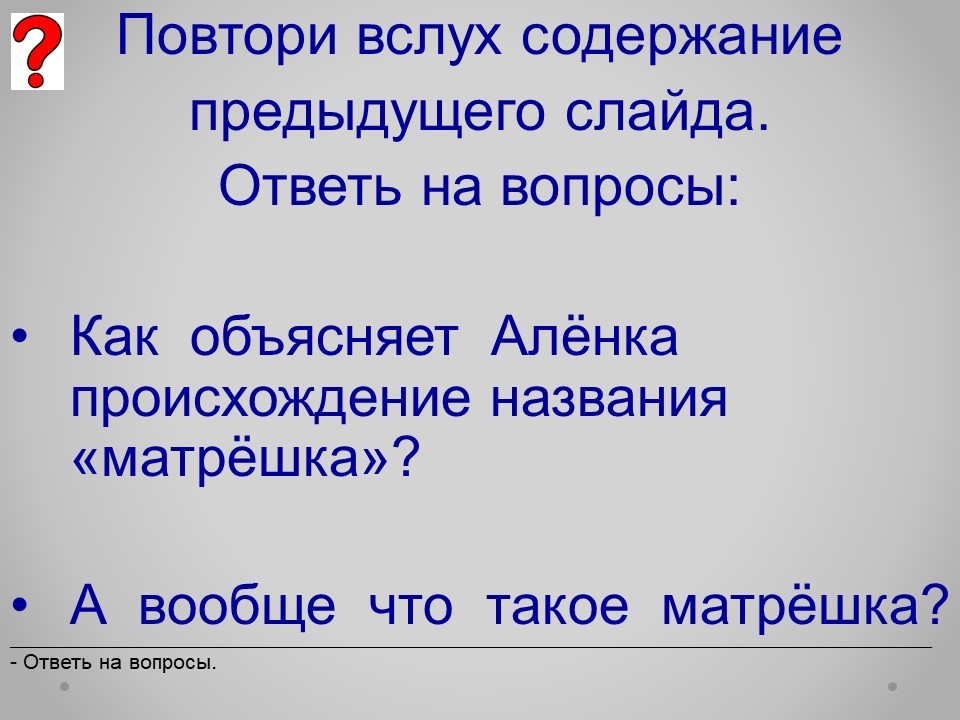 ?

Повтори вслух содержание предыдущего слайда.
Ответь на вопросы:

• Как объясняет Алёнка происхождение названия «матрёшка»?

• А вообще что такое матрёшка?

- Ответь на вопросы.